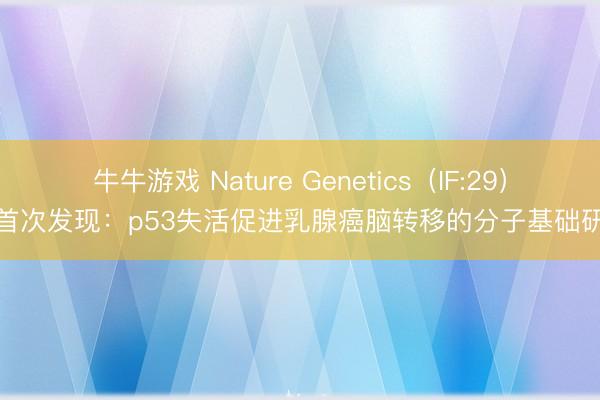 牛牛游戏 Nature Genetics（IF:29）
首次发现：p53失活促进乳腺癌脑转移的分子基础研